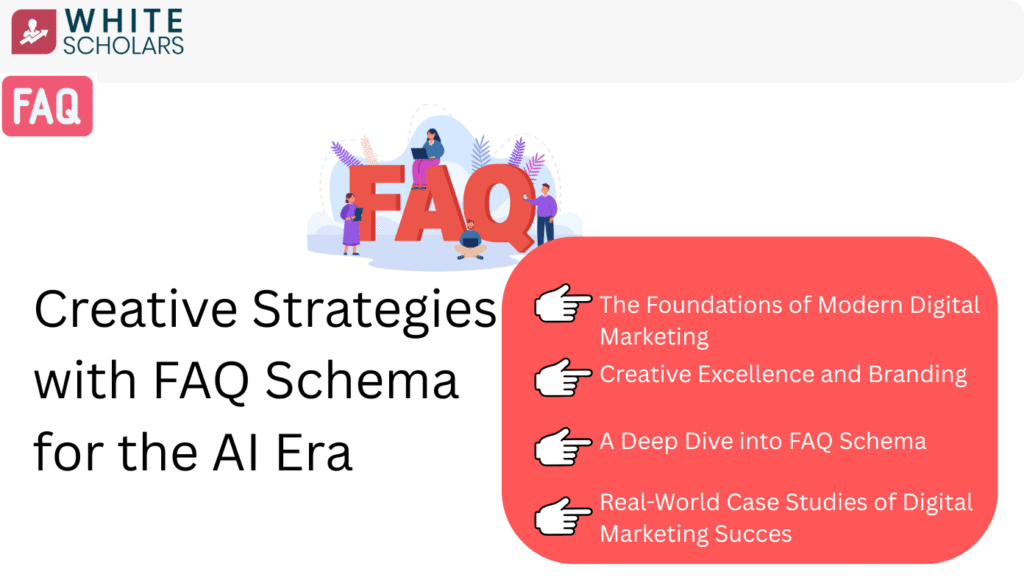 WHITE SCHOLARS

FAQ

FAQ

Creative Strategies with FAQ Schema for the AI Era

The Foundations of Modern Digital Marketing

Creative Excellence and Branding

A Deep Dive into FAQ Schema

Real-World Case Studies of Digital Marketing Succes